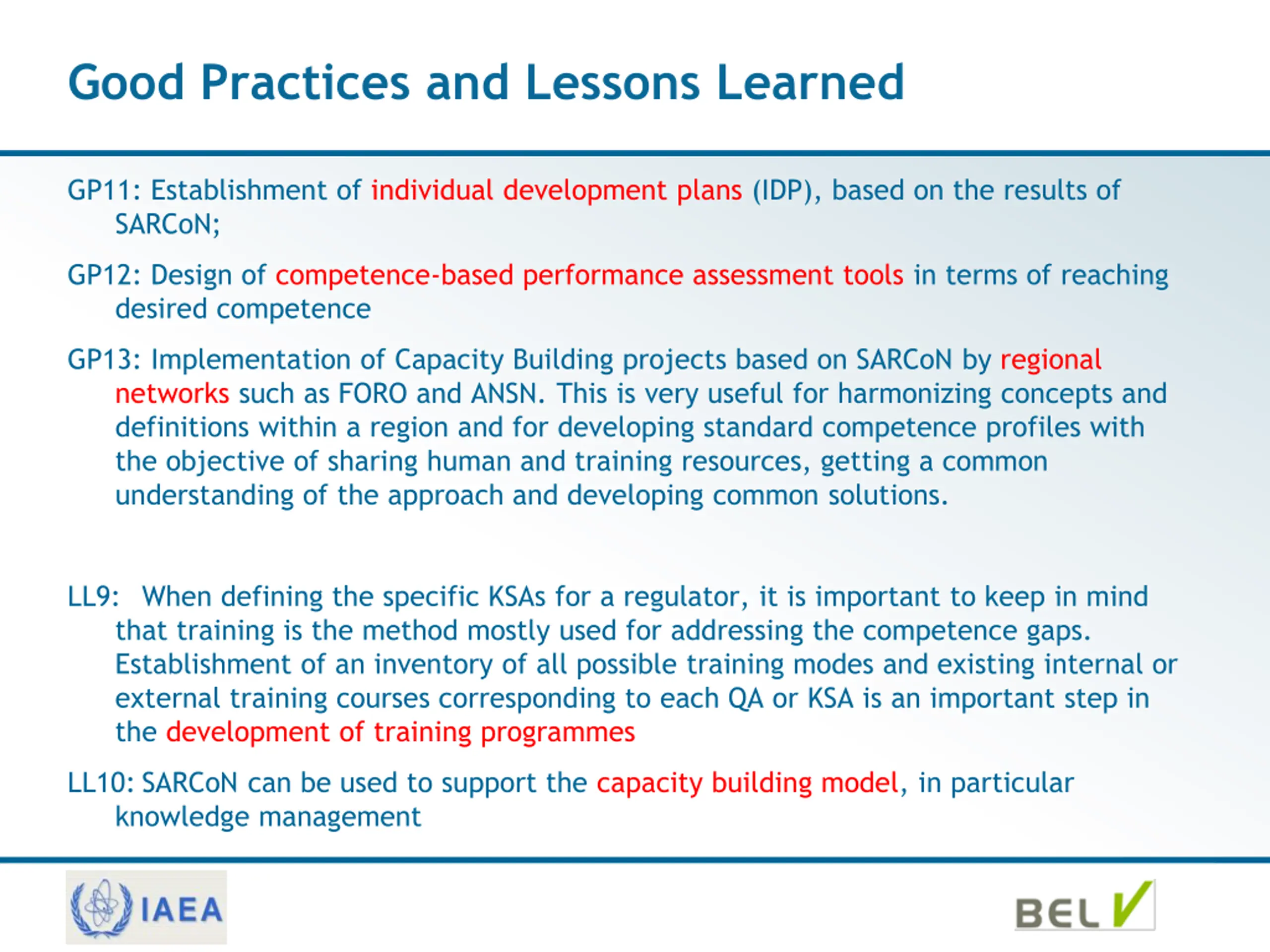 Good Practices and Lessons Learned

GP11: Establishment of individual development plans (IDP), based on the results of SARCoN;

GP12: Design of competence-based performance assessment tools in terms of reaching desired competence

GP13: Implementation of Capacity Building projects based on SARCoN by regional networks such as FORO and ANSN. This is very useful for harmonizing concepts and definitions within a region and for developing standard competence profiles with the objective of sharing human and training resources, getting a common understanding of the approach and developing common solutions.

LL9: When defining the specific KSAs for a regulator, it is important to keep in mind that training is the method mostly used for addressing the competence gaps. Establishment of an inventory of all possible training modes and existing internal or external training courses corresponding to each QA or KSA is an important step in the development of training programmes

LL10: SARCoN can be used to support the capacity building model, in particular knowledge management

IAEA

BEL V